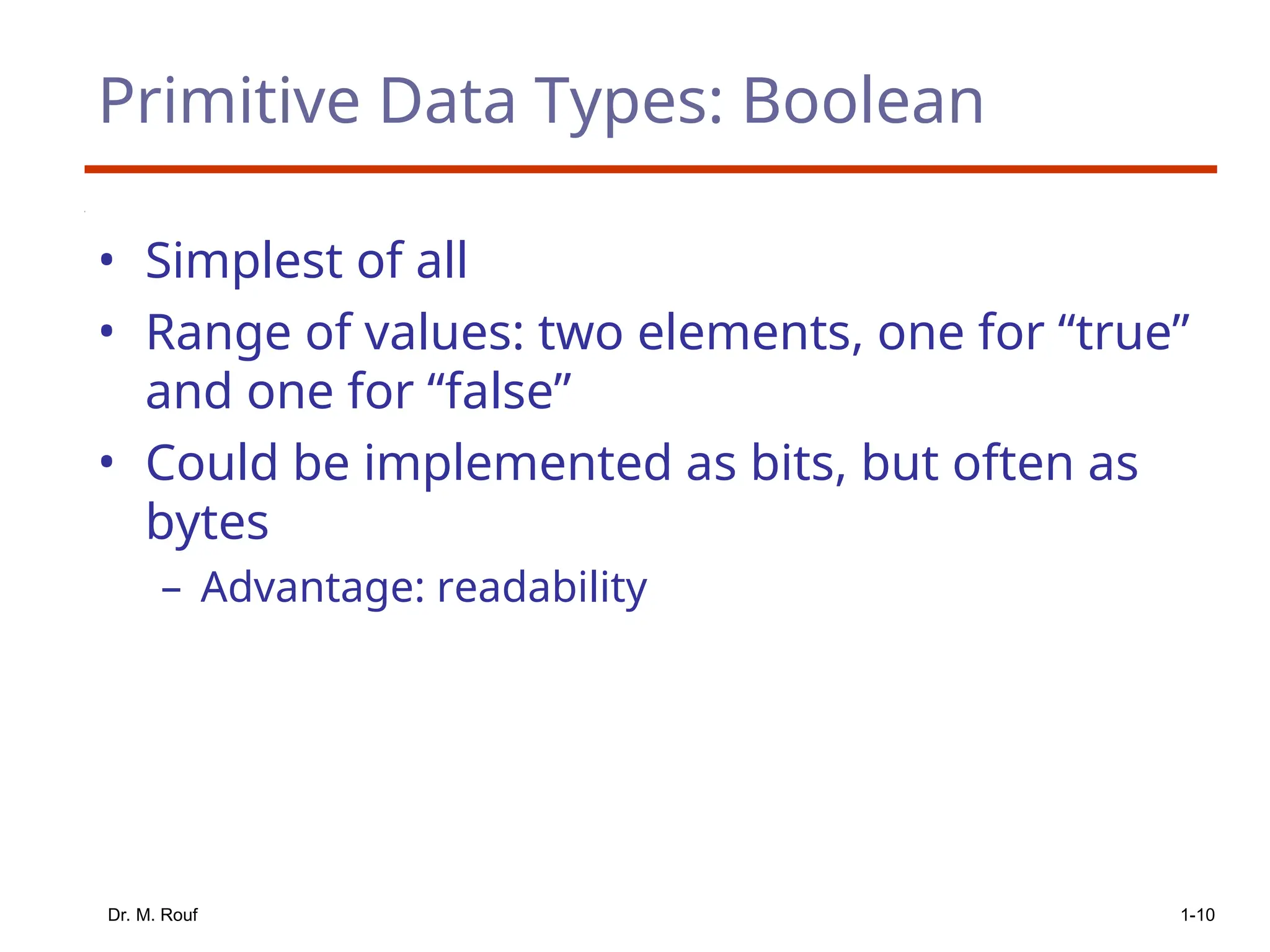 Primitive Data Types: Boolean

• Simplest of all
• Range of values: two elements, one for “true” and one for “false”
• Could be implemented as bits, but often as bytes
– Advantage: readability

Dr. M. Rouf

1-10